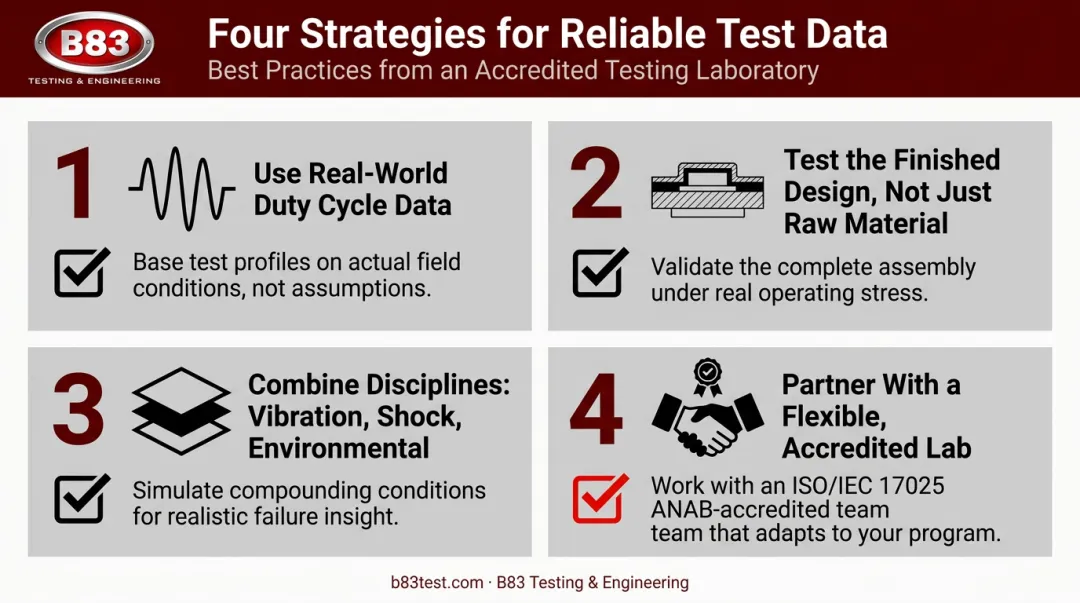 B83
TESTING & ENGINEERING

Four Strategies for Reliable Test Data
Best Practices from an Accredited Testing Laboratory

1
Use Real-World Duty Cycle Data
Base test profiles on actual field conditions, not assumptions.

2
Test the Finished Design, Not Just Raw Material
Validate the complete assembly under real operating stress.

3
Combine Disciplines: Vibration, Shock, Environmental
Simulate compounding conditions for realistic failure insight.

4
Partner With a Flexible, Accredited Lab
Work with an ISO/IEC 17025 ANAB-accredited team team that adapts to your program.

b83test.com · B83 Testing & Engineering